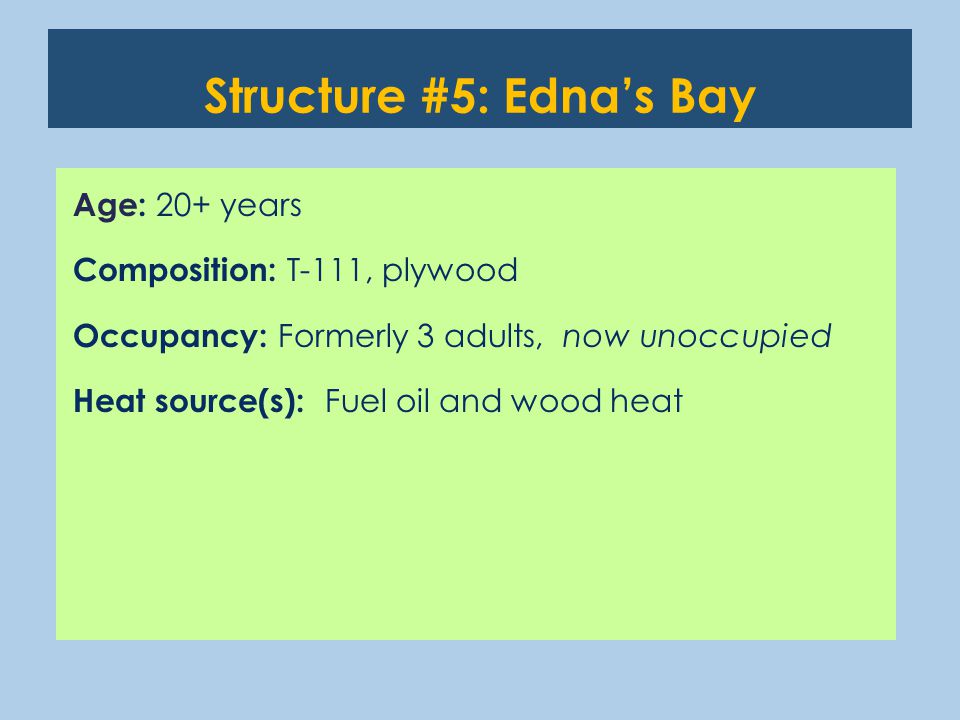 Structure #5: Edna’s Bay

Age: 20+ years

Composition: T-111, plywood

Occupancy: Formerly 3 adults, now unoccupied

Heat source(s): Fuel oil and wood heat